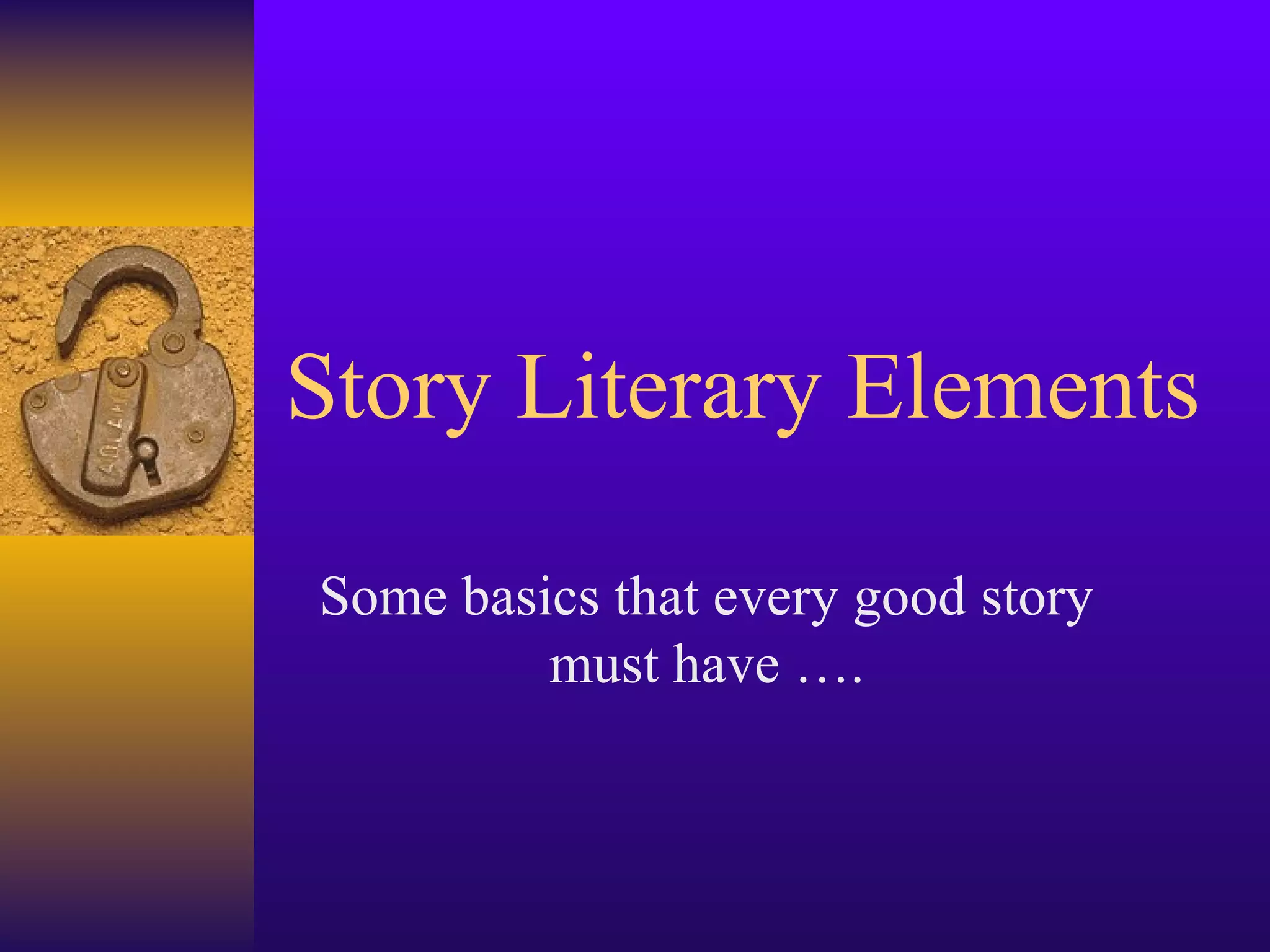 Story Literary Elements

Some basics that every good story must have ….